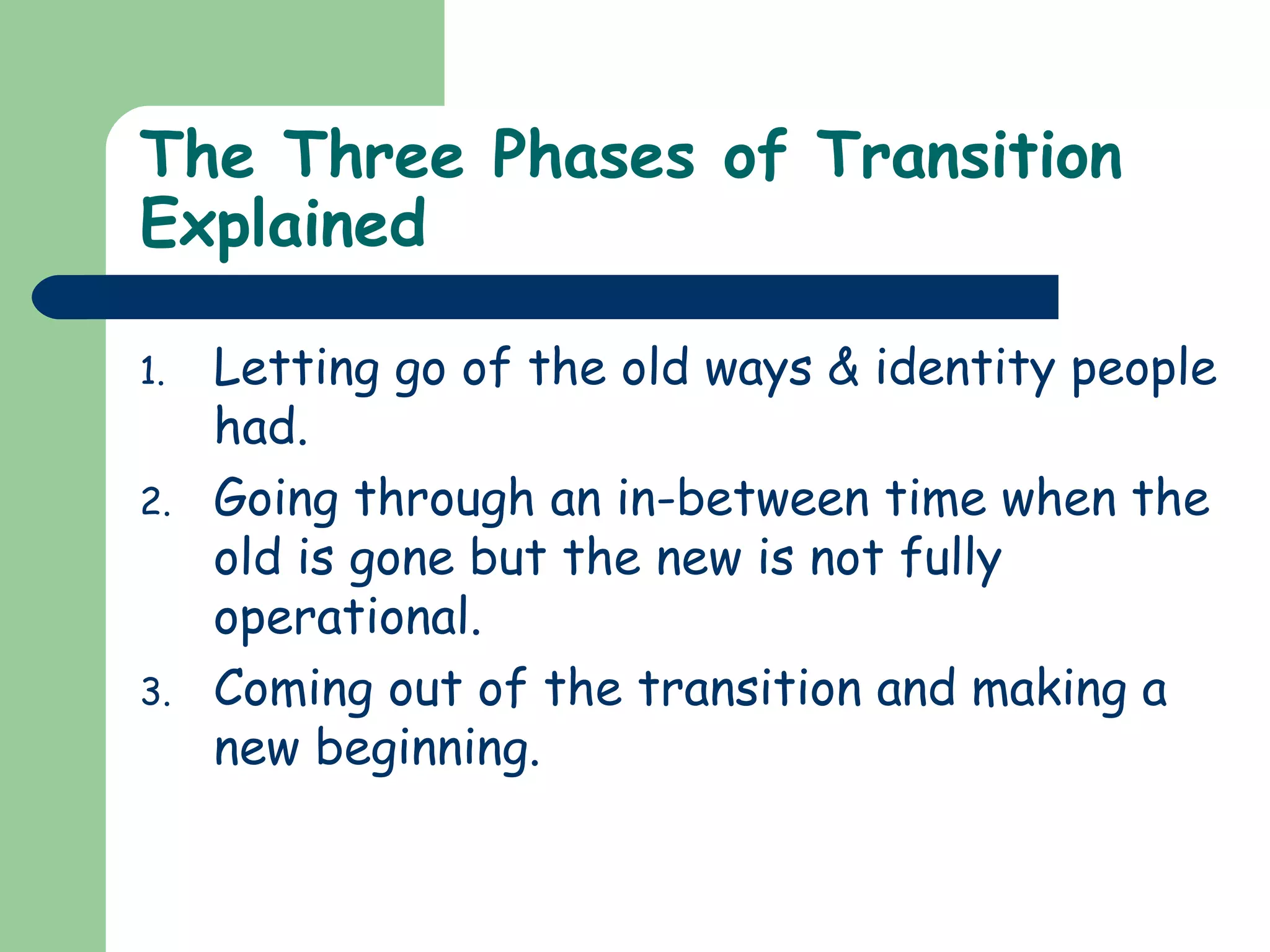 The Three Phases of Transition Explained

1. Letting go of the old ways & identity people had.
2. Going through an in-between time when the old is gone but the new is not fully operational.
3. Coming out of the transition and making a new beginning.